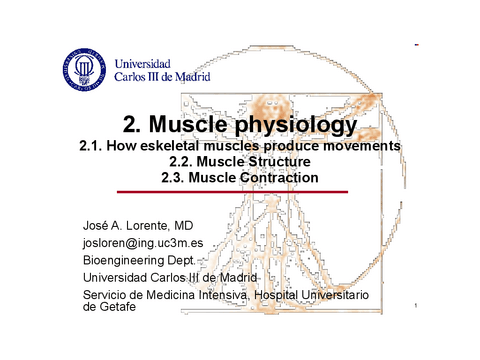 Universidad Carlos III de Madrid

2. Muscle physiology
2.1. How eskeletal muscles produce movements
2.2. Muscle Structure
2.3. Muscle Contraction

José A. Lorente, MD
josloren@ing.uc3m.es
Bioengineering Dept.
Universidad Carlos III de Madrid
Servicio de Medicina Intensiva, Hospital Universitario de Getafe

1